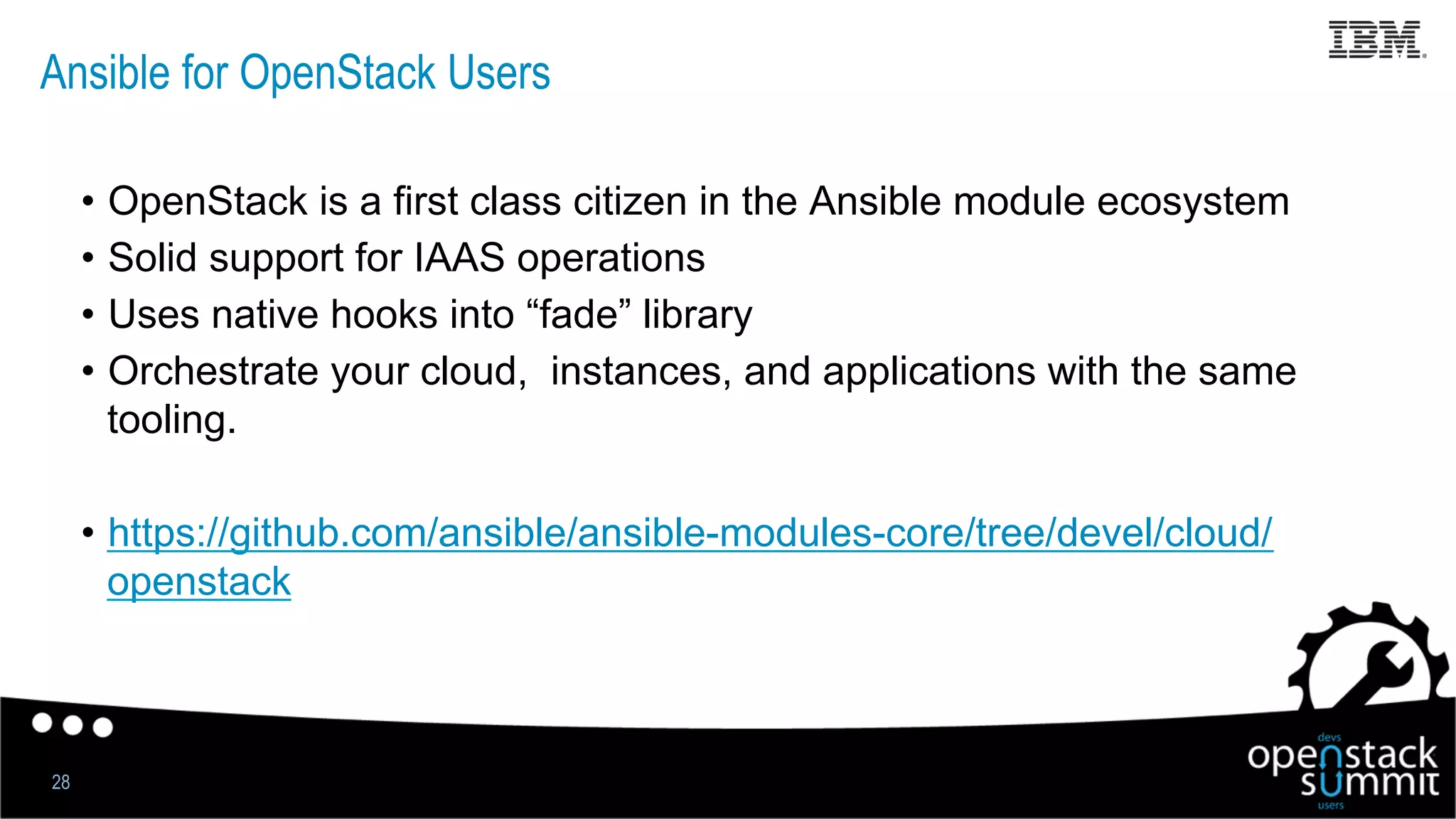 IBM

Ansible for OpenStack Users

• OpenStack is a first class citizen in the Ansible module ecosystem
• Solid support for IAAS operations
• Uses native hooks into “fade” library
• Orchestrate your cloud,  instances, and applications with the same tooling.

• https://github.com/ansible/ansible-modules-core/tree/devel/cloud/openstack

28

devs
openstack
summit
users